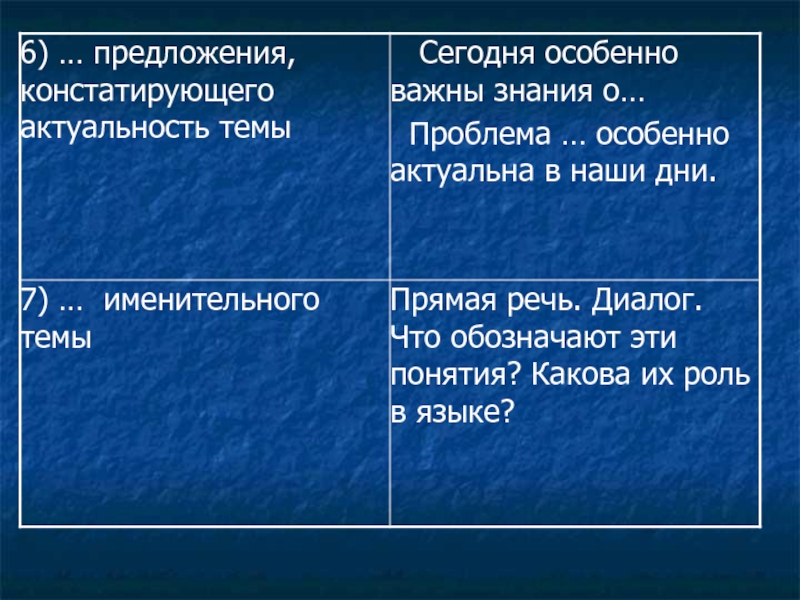 | | |
|---|---|
| 6) … предложения, констатирующего актуальность темы | Сегодня особенно важны знания о… Проблема … особенно актуальна в наши дни. |
| 7) … именительного темы | Прямая речь. Диалог. Что обозначают эти понятия? Какова их роль в языке? |